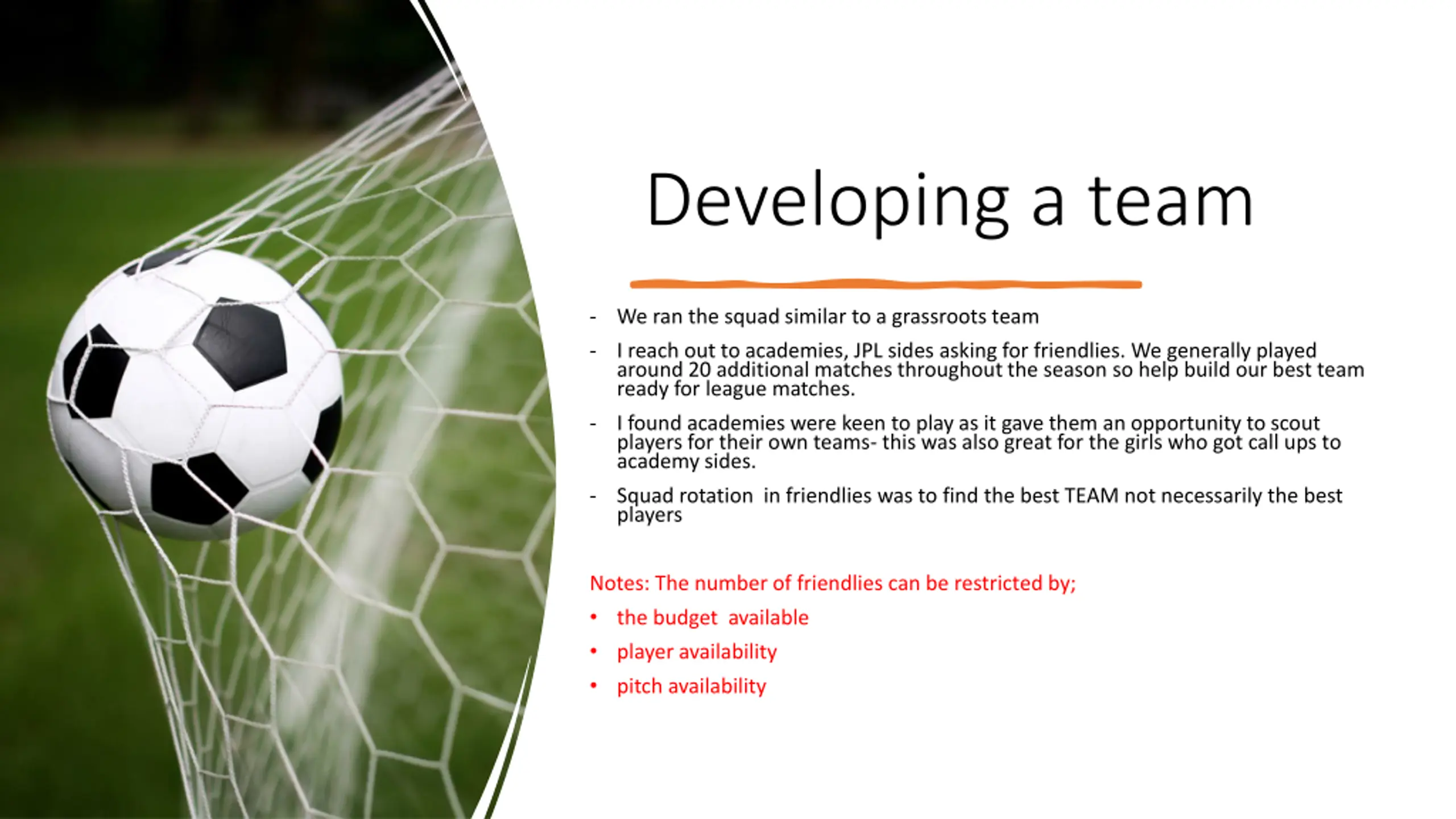 Developing a team

- We ran the squad similar to a grassroots team
- I reach out to academies, JPL sides asking for friendlies. We generally played around 20 additional matches throughout the season so help build our best team ready for league matches.
- I found academies were keen to play as it gave them an opportunity to scout players for their own teams- this was also great for the girls who got call ups to academy sides.
- Squad rotation in friendlies was to find the best TEAM not necessarily the best players

Notes: The number of friendlies can be restricted by;
• the budget available
• player availability
• pitch availability